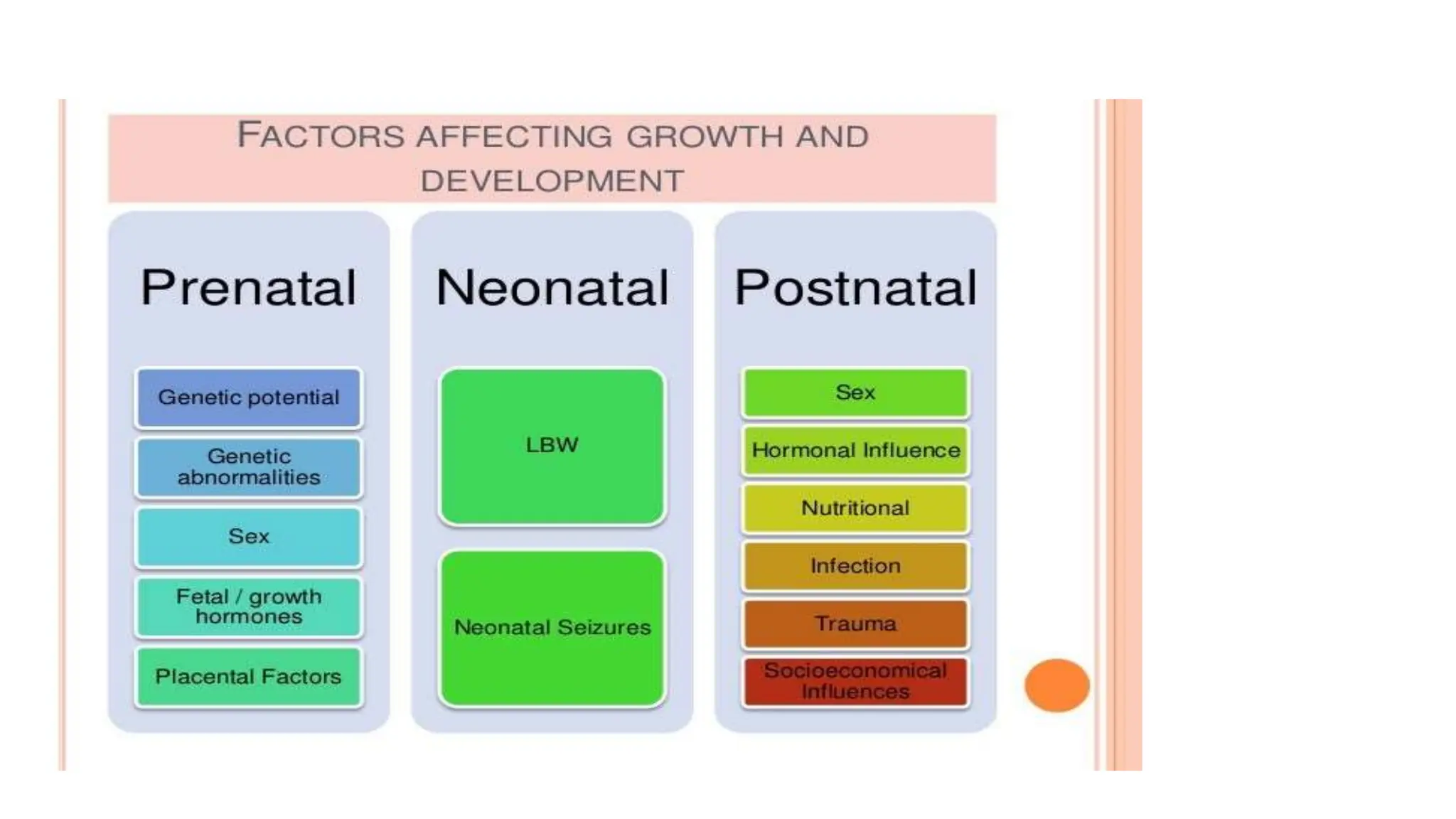 FACTORS AFFECTING GROWTH AND DEVELOPMENT

Prenatal

Genetic potential

Genetic abnormalities

Sex

Fetal / growth hormones

Placental Factors

Neonatal

LBW

Neonatal Seizures

Postnatal

Sex

Hormonal Influence

Nutritional

Infection

Trauma

Socioeconomical Influences